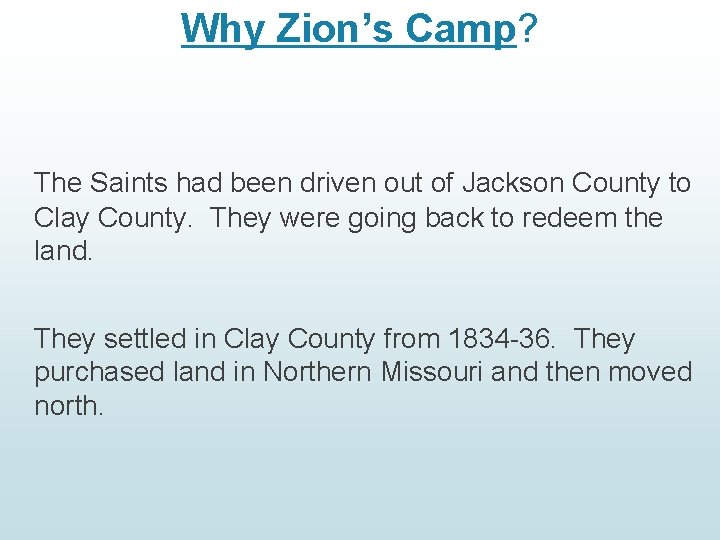 Why Zion’s Camp?

The Saints had been driven out of Jackson County to Clay County. They were going back to redeem the land.

They settled in Clay County from 1834-36. They purchased land in Northern Missouri and then moved north.